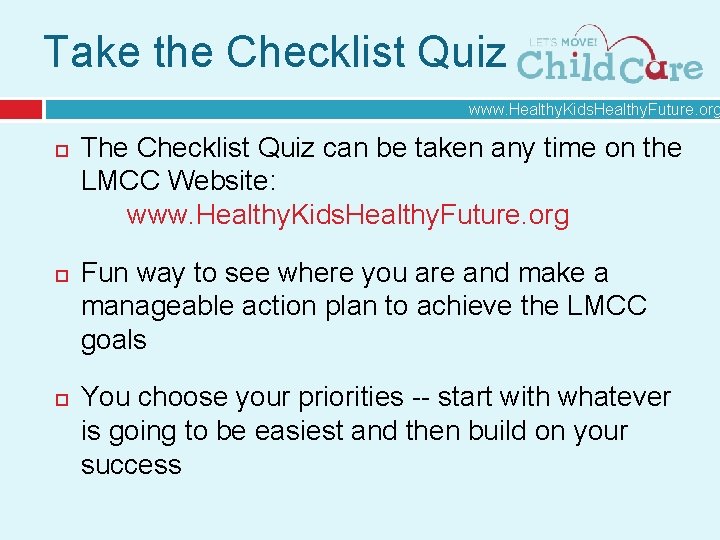 Take the Checklist Quiz

LET'S MOVE! Child Care

www.HealthyKidsHealthyFuture.org

The Checklist Quiz can be taken any time on the LMCC Website:
www.HealthyKidsHealthyFuture.org

Fun way to see where you are and make a manageable action plan to achieve the LMCC goals

You choose your priorities -- start with whatever is going to be easiest and then build on your success